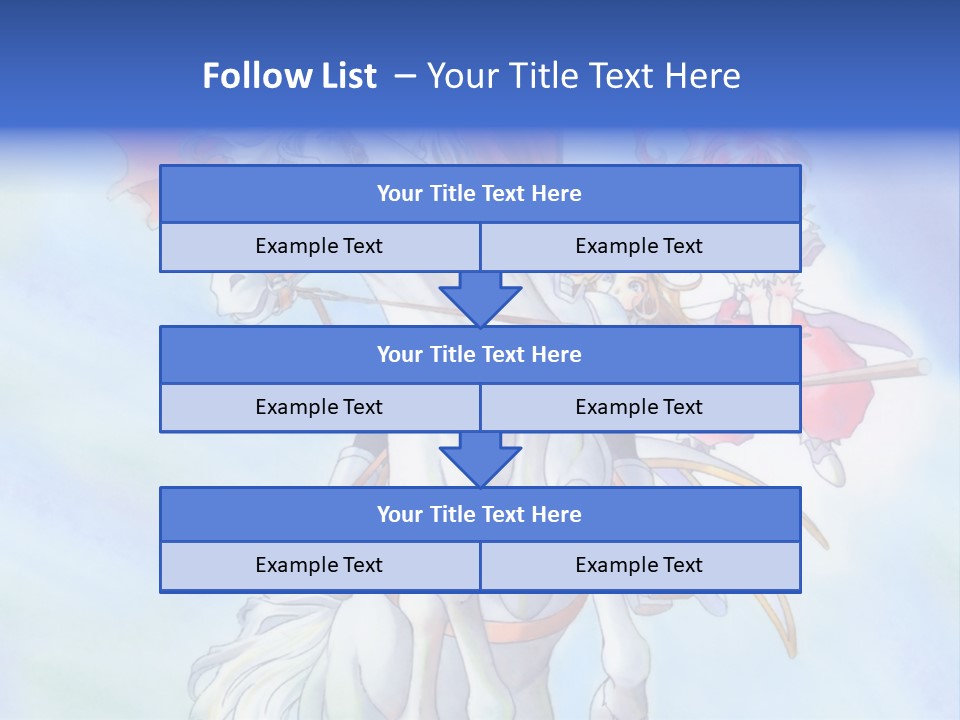 Follow List – Your Title Text Here

Your Title Text Here

Example Text

Example Text

Your Title Text Here

Example Text

Example Text

Your Title Text Here

Example Text

Example Text